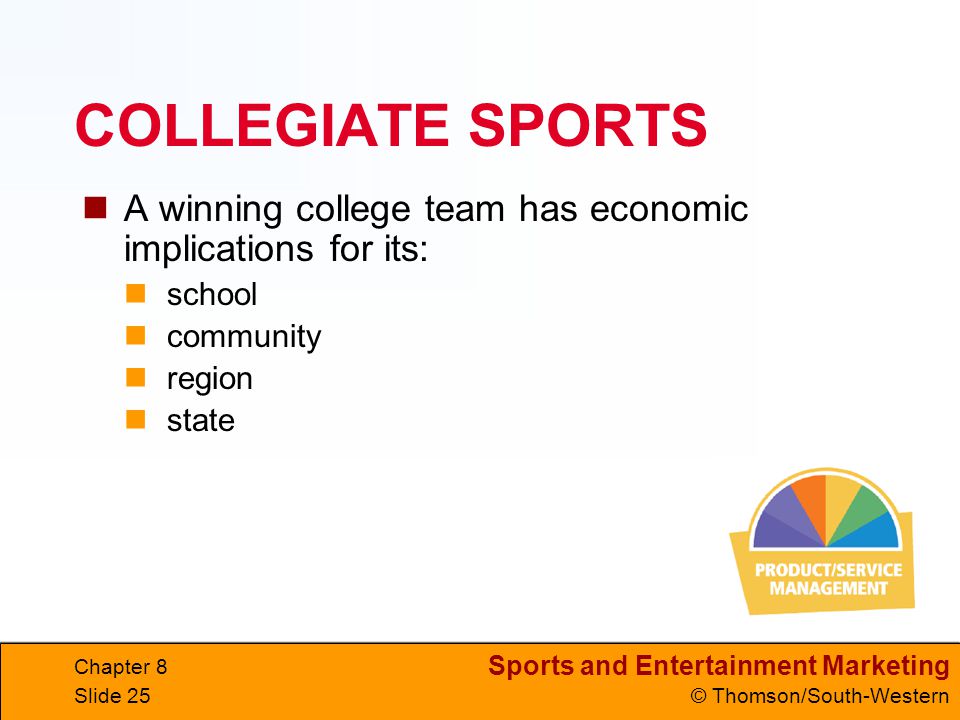 COLLEGIATE SPORTS

A winning college team has economic implications for its:

school

community

region

state

PRODUCT/SERVICE MANAGEMENT

Chapter 8
Slide 25

Sports and Entertainment Marketing
© Thomson/South-Western